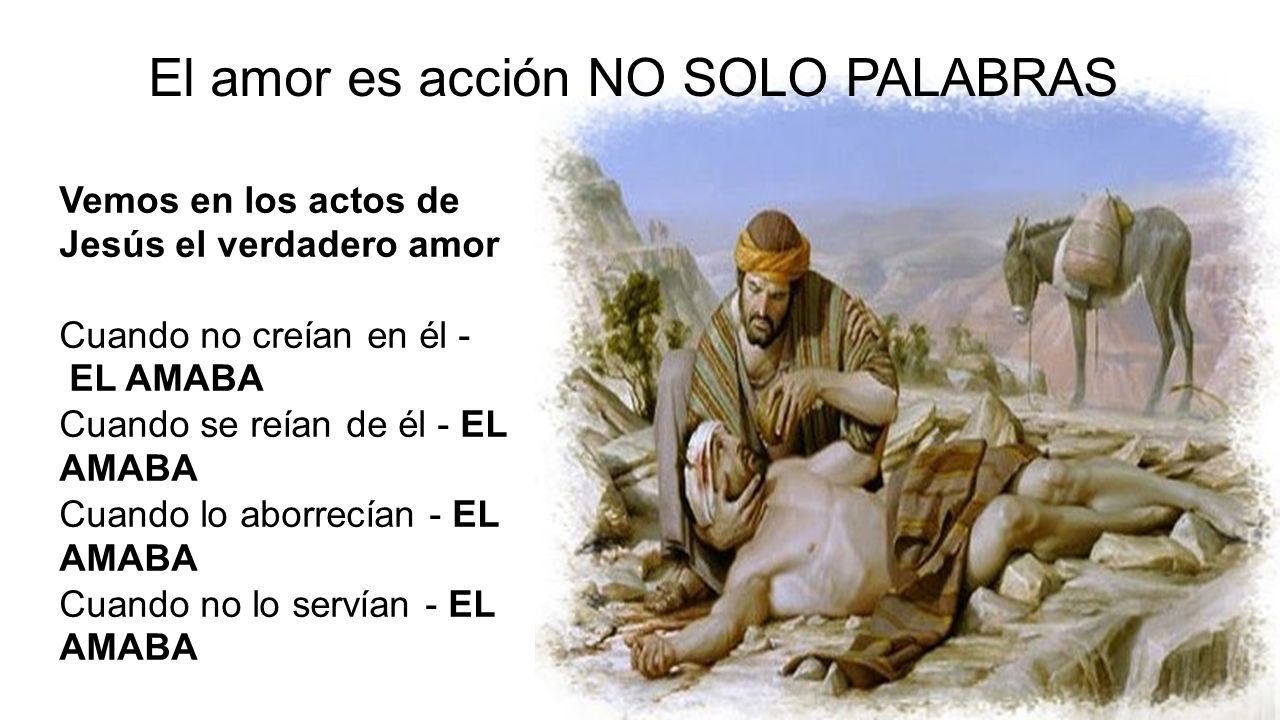 El amor es acción NO SOLO PALABRAS

Vemos en los actos de Jesús el verdadero amor

Cuando no creían en él - EL AMABA
Cuando se reían de él - EL AMABA
Cuando lo aborrecían - EL AMABA
Cuando no lo servían - EL AMABA